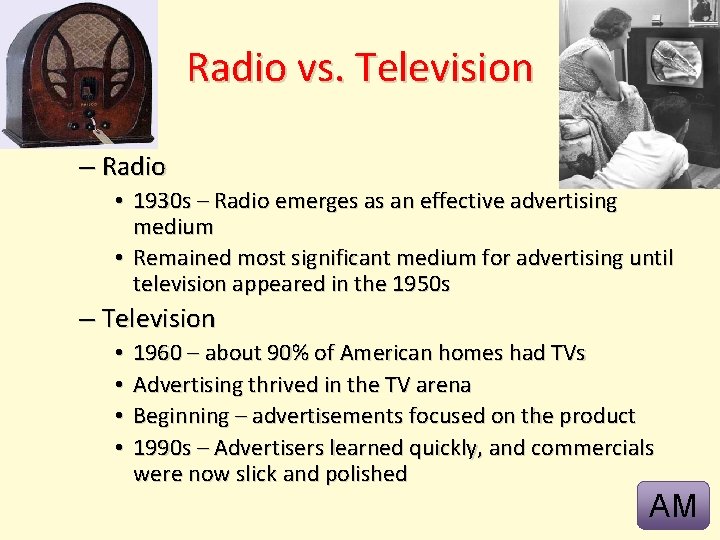 Radio vs. Television

– Radio

• 1930s – Radio emerges as an effective advertising medium

• Remained most significant medium for advertising until television appeared in the 1950s

– Television

• 1960 – about 90% of American homes had TVs

• Advertising thrived in the TV arena

• Beginning – advertisements focused on the product

• 1990s – Advertisers learned quickly, and commercials were now slick and polished

AM